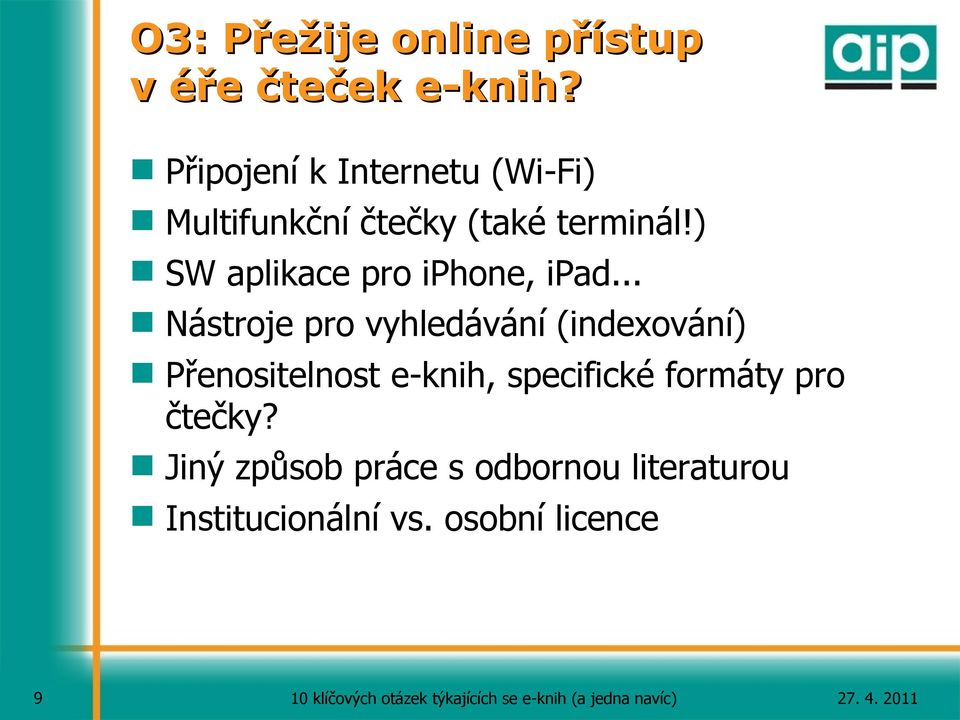 O3: Přežije online přístup v éře čteček e-knih?

aip

- Připojení k Internetu (Wi-Fi)
- Multifunkční čtečky (také terminál!)
- SW aplikace pro iPhone, iPad...
- Nástroje pro vyhledávání (indexování)
- Přenositelnost e-knih, specifické formáty pro čtečky?
- Jiný způsob práce s odbornou literaturou
- Institucionální vs. osobní licence

9

10 klíčových otázek týkajících se e-knih (a jedna navíc)

27. 4. 2011